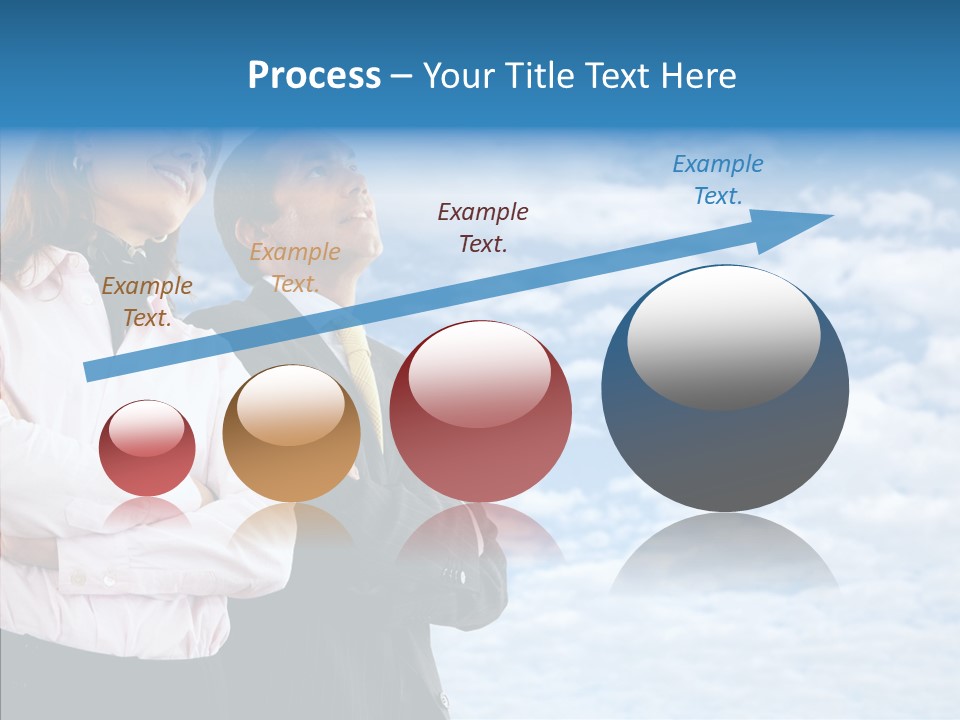 Process – Your Title Text Here

Example Text.

Example Text.

Example Text.

Example Text.